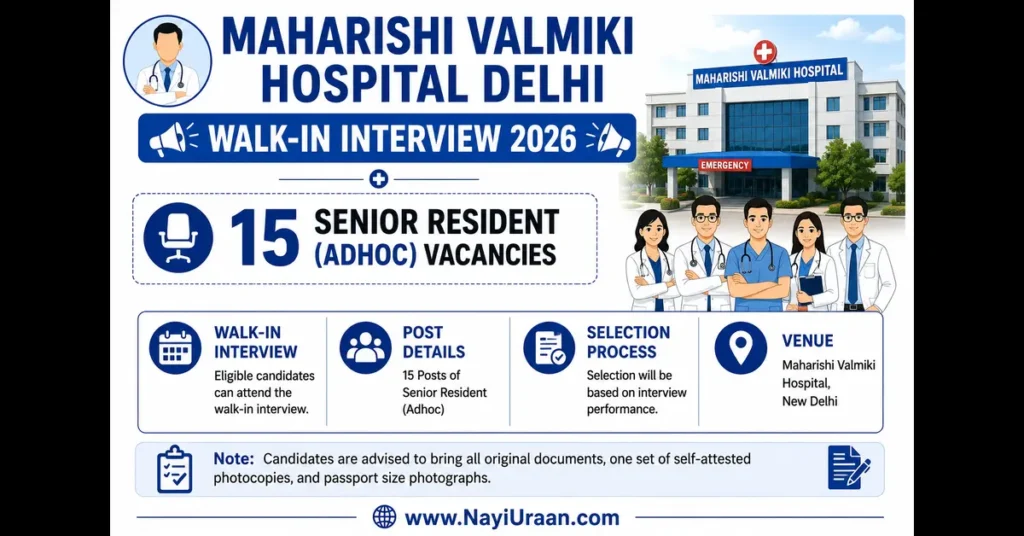 MAHARISHI VALMIKI HOSPITAL DELHI

WALK-IN INTERVIEW 2026

MAHARISHI VALMIKI HOSPITAL

EMERGENCY

15 SENIOR RESIDENT (ADHOC) VACANCIES

WALK-IN INTERVIEW
Eligible candidates can attend the walk-in interview.

POST DETAILS
15 Posts of Senior Resident (Adhoc)

SELECTION PROCESS
Selection will be based on interview performance.

VENUE
Maharishi Valmiki Hospital, New Delhi

Note: Candidates are advised to bring all original documents, one set of self-attested photocopies, and passport size photographs.

www.NayiUraan.com